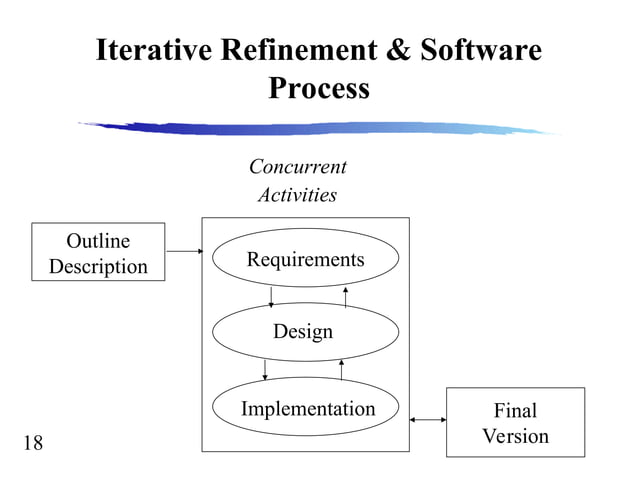 Iterative Refinement & Software Process

Concurrent Activities

Outline Description

Requirements

Design

Implementation

Final Version

18